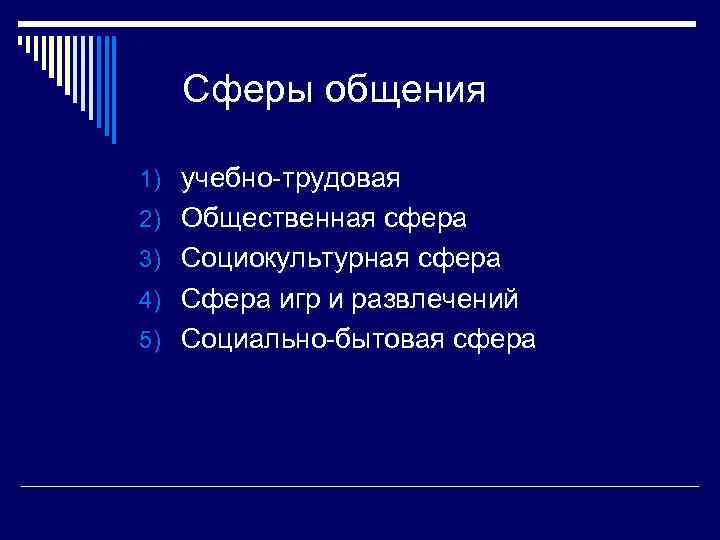 Сферы общения

1) учебно-трудовая
2) Общественная сфера
3) Социокультурная сфера
4) Сфера игр и развлечений
5) Социально-бытовая сфера